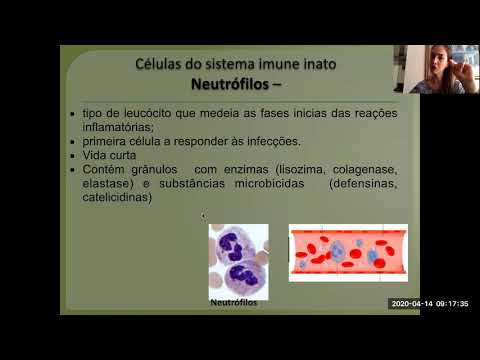 Células do sistema imune inato
Neutrófilos –

▪ tipo de leucócito que medeia as fases inicias das reações inflamatórias;
▪ primeira célula a responder às infecções.
▪ Vida curta
▪ Contém grânulos com enzimas (lisozima, colagenase, elastase) e substâncias microbicidas (defensinas, catelicidinas)

Neutrófilos

2020-04-14 09:17:35